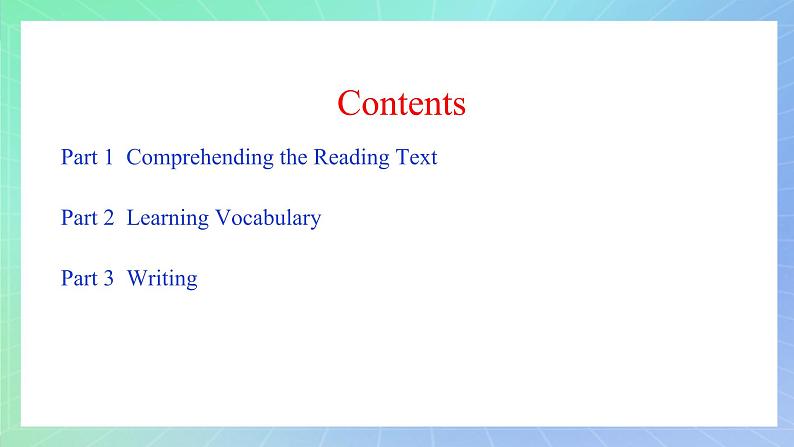 Contents

Part 1 Comprehending the Reading Text

Part 2 Learning Vocabulary

Part 3 Writing